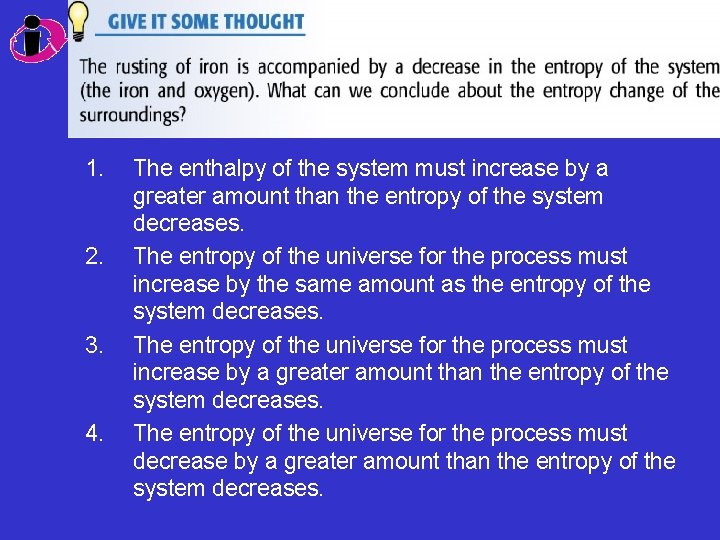 GIVE IT SOME THOUGHT

The rusting of iron is accompanied by a decrease in the entropy of the system (the iron and oxygen). What can we conclude about the entropy change of the surroundings?

1. The enthalpy of the system must increase by a greater amount than the entropy of the system decreases.
2. The entropy of the universe for the process must increase by the same amount as the entropy of the system decreases.
3. The entropy of the universe for the process must increase by a greater amount than the entropy of the system decreases.
4. The entropy of the universe for the process must decrease by a greater amount than the entropy of the system decreases.